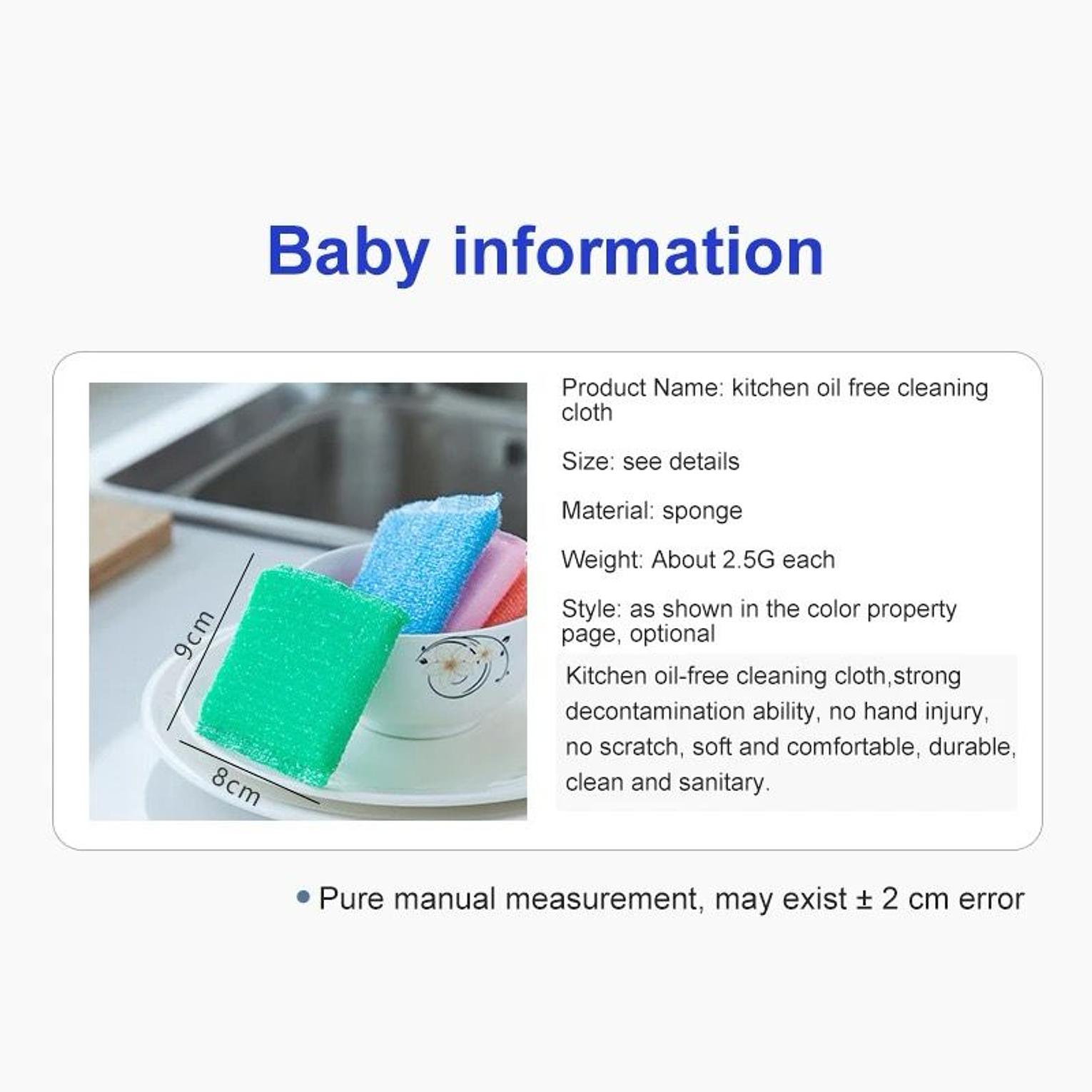 Baby information

9cm

8cm

Product Name: kitchen oil free cleaning cloth

Size: see details

Material: sponge

Weight: About 2.5G each

Style: as shown in the color property page, optional

Kitchen oil-free cleaning cloth,strong decontamination ability, no hand injury, no scratch, soft and comfortable, durable, clean and sanitary.

• Pure manual measurement, may exist ± 2 cm error